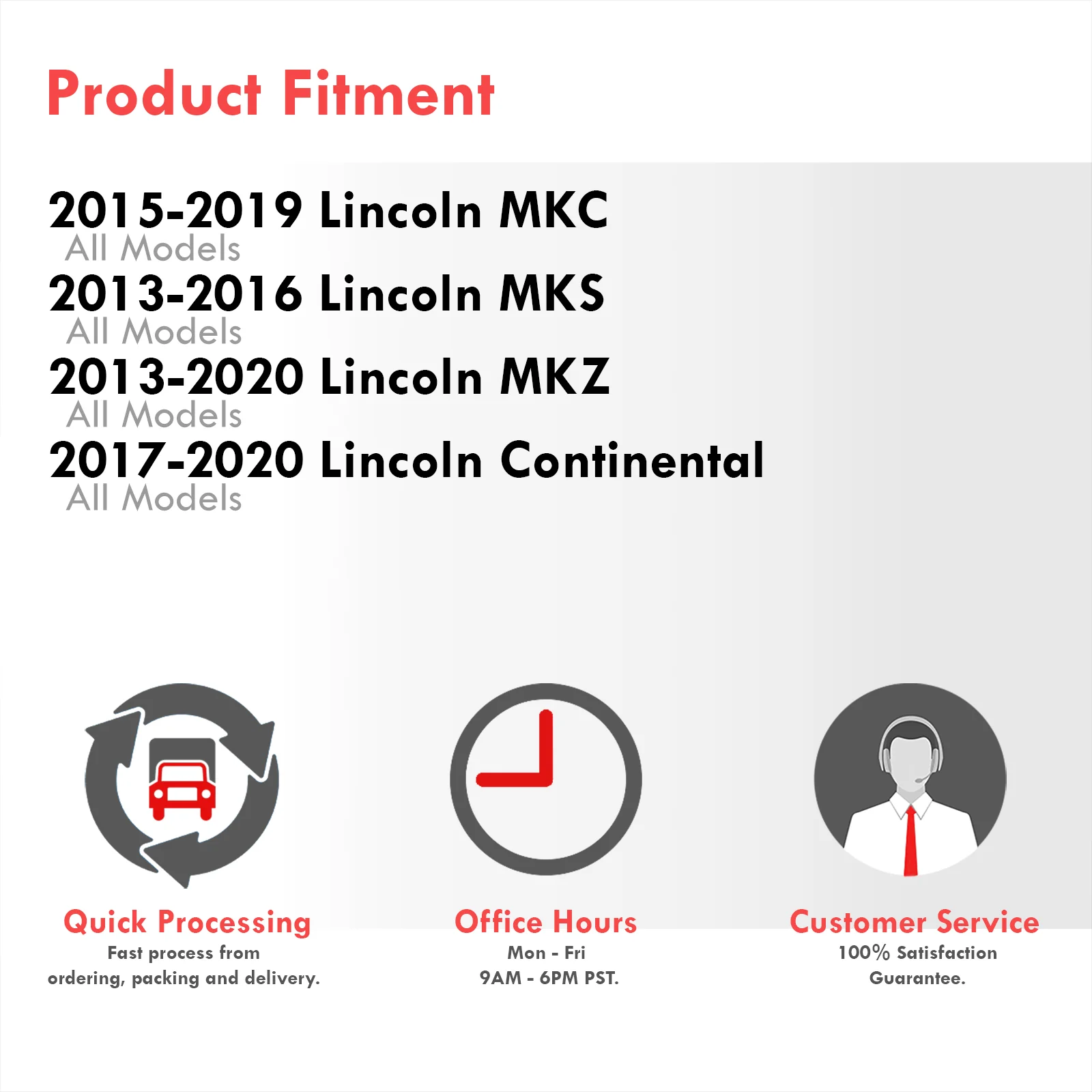 Product Fitment

2015-2019 Lincoln MKC
All Models
2013-2016 Lincoln MKS
All Models
2013-2020 Lincoln MKZ
All Models
2017-2020 Lincoln Continental
All Models

Quick Processing
Fast process from ordering, packing and delivery.

Office Hours
Mon - Fri
9AM - 6PM PST.

Customer Service
100% Satisfaction Guarantee.